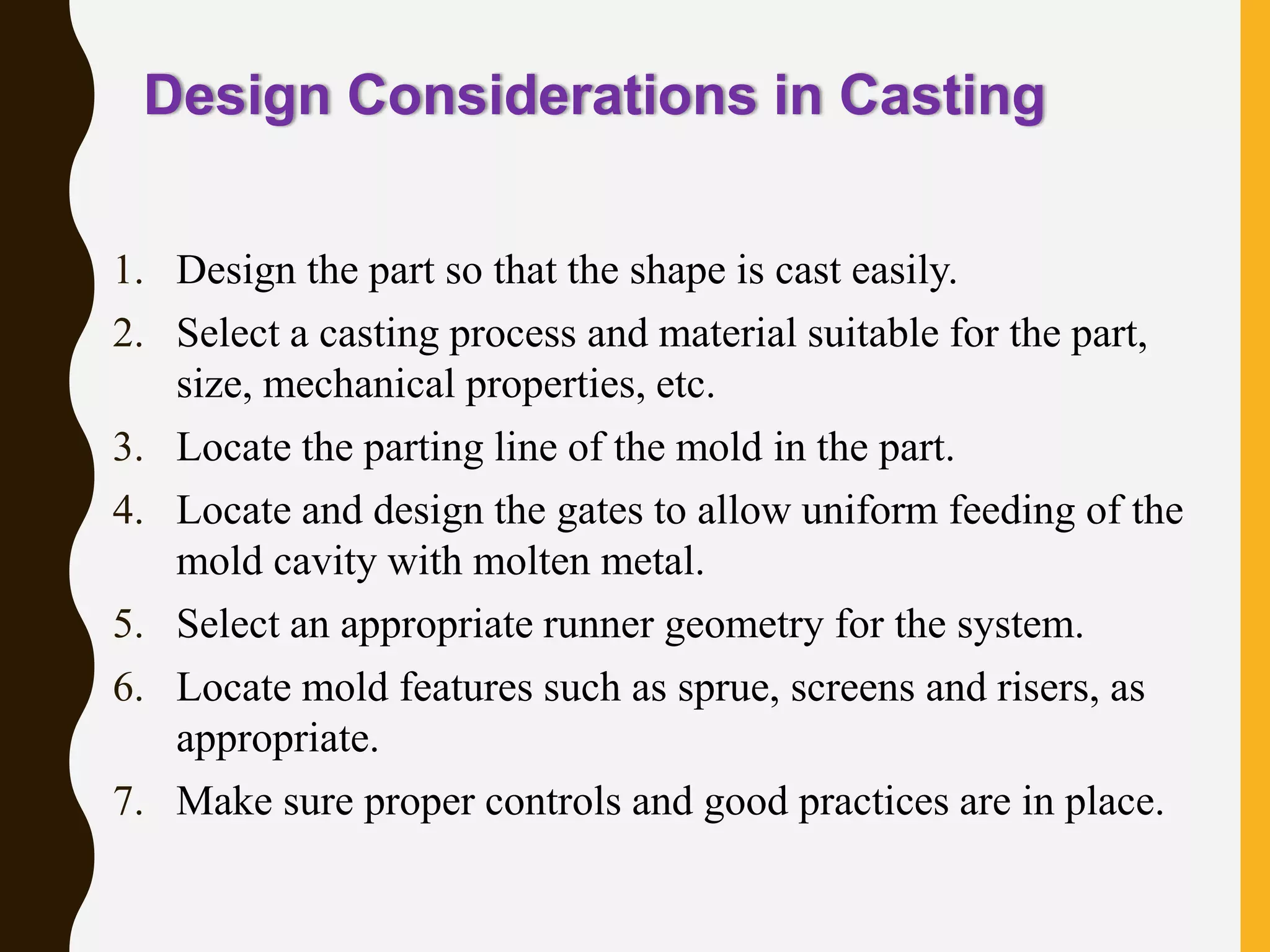 Design Considerations in Casting

1. Design the part so that the shape is cast easily.
2. Select a casting process and material suitable for the part, size, mechanical properties, etc.
3. Locate the parting line of the mold in the part.
4. Locate and design the gates to allow uniform feeding of the mold cavity with molten metal.
5. Select an appropriate runner geometry for the system.
6. Locate mold features such as sprue, screens and risers, as appropriate.
7. Make sure proper controls and good practices are in place.